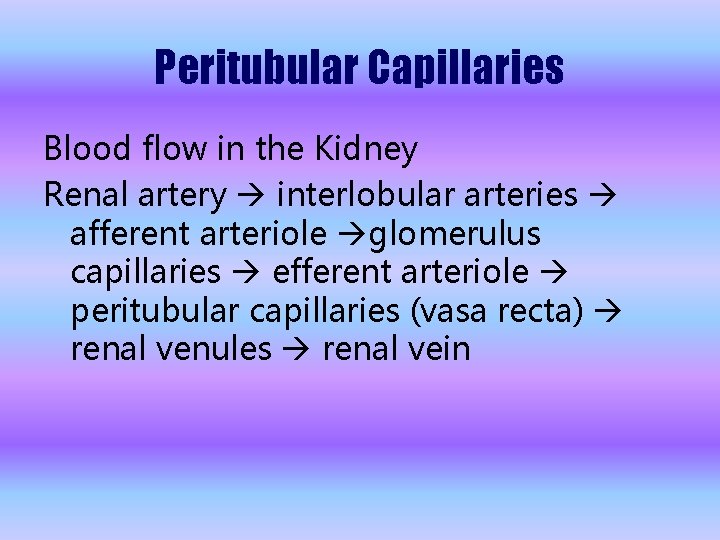 Peritubular Capillaries

Blood flow in the Kidney

Renal artery → interlobular arteries → afferent arteriole →glomerulus capillaries → efferent arteriole → peritubular capillaries (vasa recta) → renal venules → renal vein